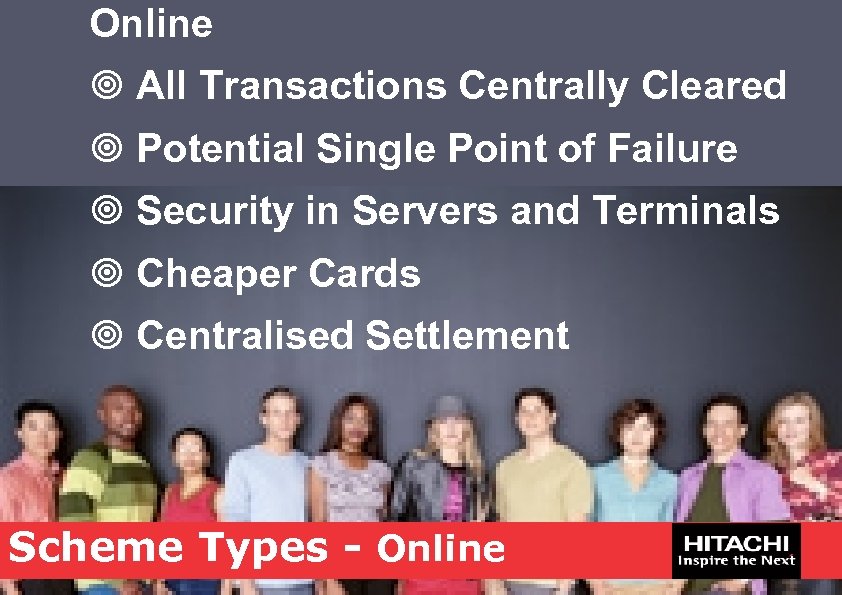 Online

◎ All Transactions Centrally Cleared

◎ Potential Single Point of Failure

◎ Security in Servers and Terminals

◎ Cheaper Cards

◎ Centralised Settlement

Scheme Types - Online

HITACHI
Inspire the Next